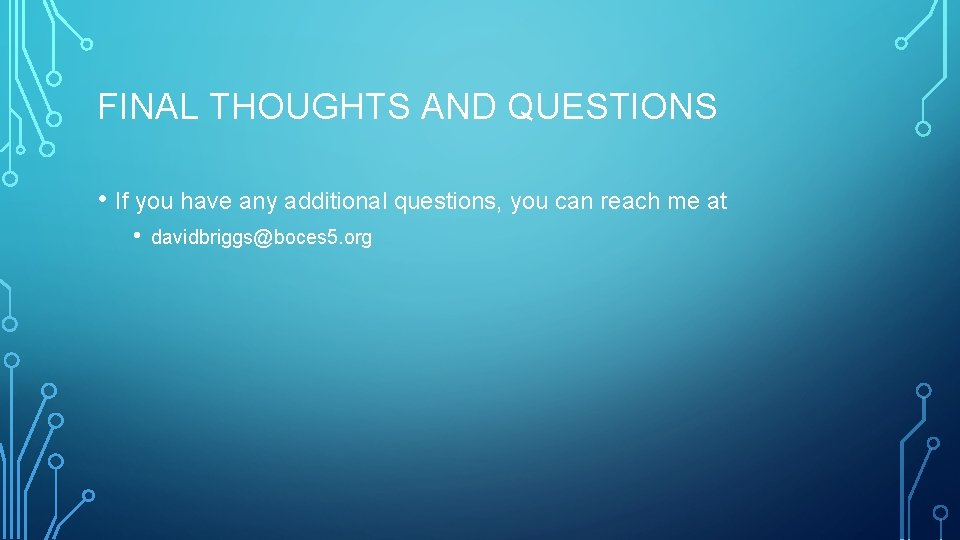 FINAL THOUGHTS AND QUESTIONS

• If you have any additional questions, you can reach me at
  • davidbriggs@boces5.org